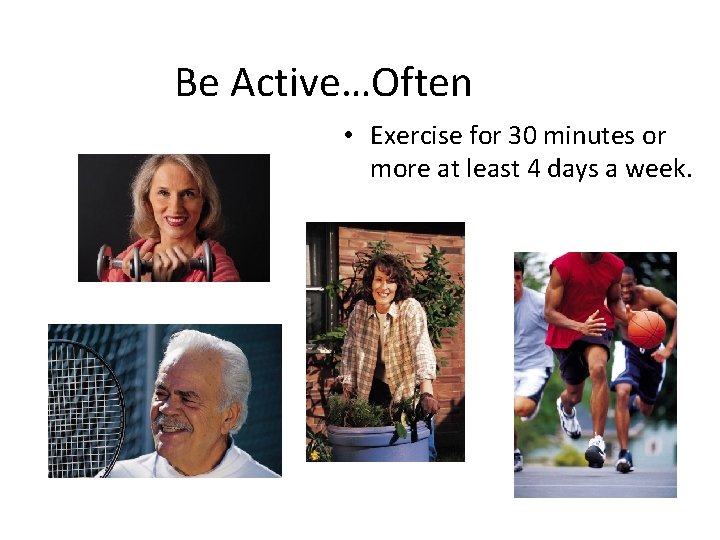 Be Active…Often

• Exercise for 30 minutes or more at least 4 days a week.